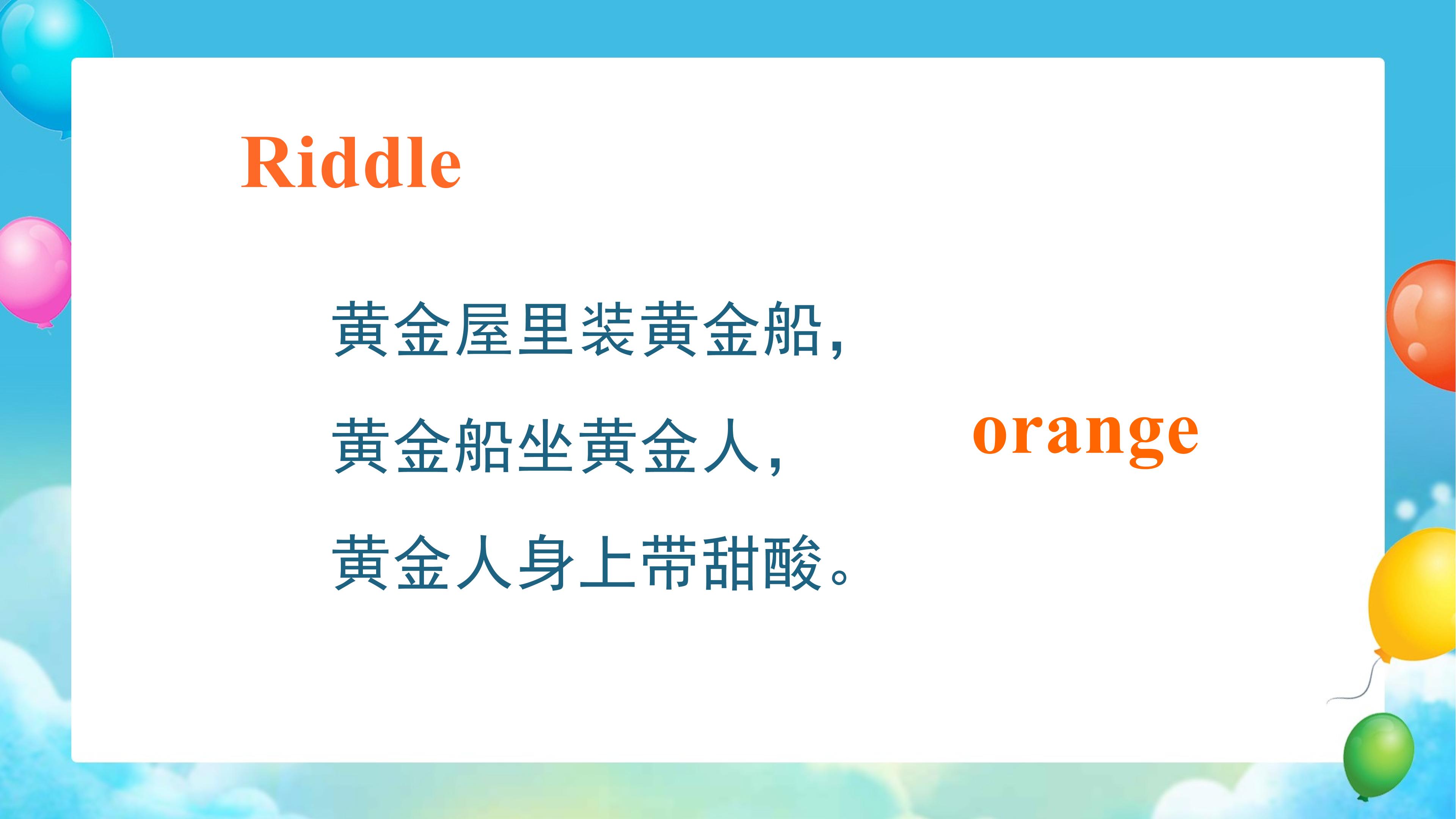 Riddle

黄金屋里装黄金船，
黄金船坐黄金人，
黄金人身上带甜酸。

orange